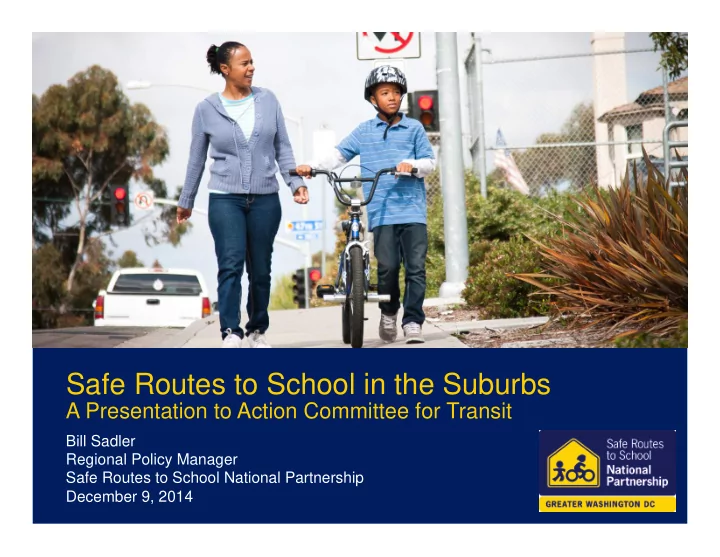 Safe Routes to School in the Suburbs
A Presentation to Action Committee for Transit

Bill Sadler
Regional Policy Manager
Safe Routes to School National Partnership
December 9, 2014

Safe Routes to School National Partnership
GREATER WASHINGTON DC